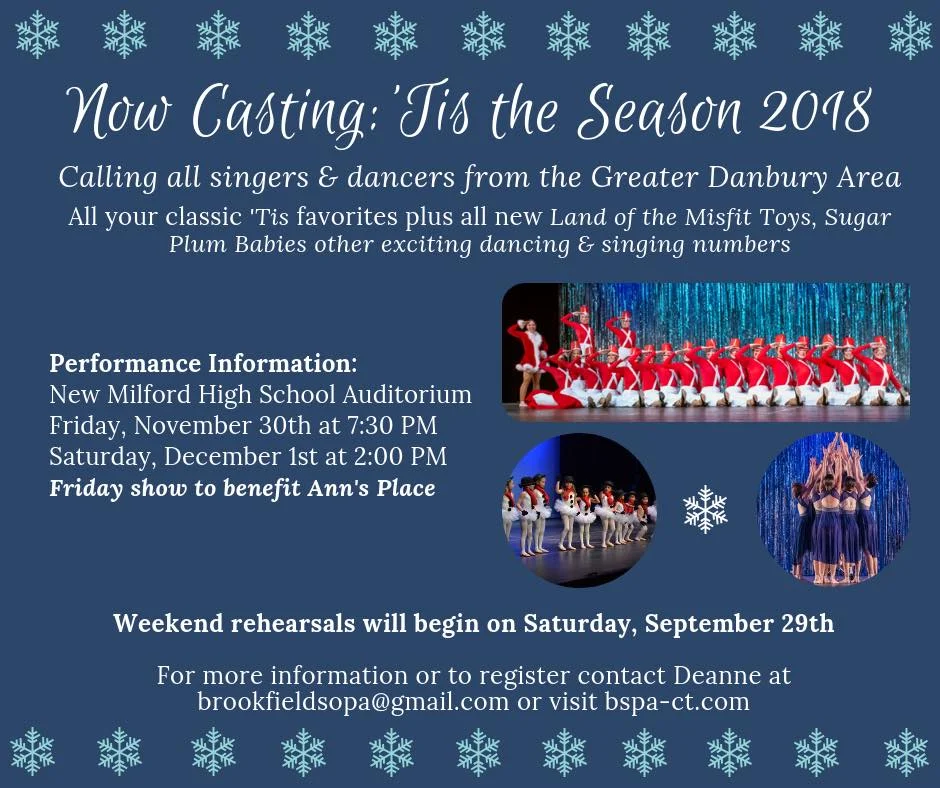 Now Casting: 'Tis the Season 2018

Calling all singers & dancers from the Greater Danbury Area

All your classic 'Tis favorites plus all new Land of the Misfit Toys, Sugar Plum Babies other exciting dancing & singing numbers

Performance Information:
New Milford High School Auditorium
Friday, November 30th at 7:30 PM
Saturday, December 1st at 2:00 PM
Friday show to benefit Ann's Place

Weekend rehearsals will begin on Saturday, September 29th

For more information or to register contact Deanne at brookfieldsopa@gmail.com or visit bspa-ct.com